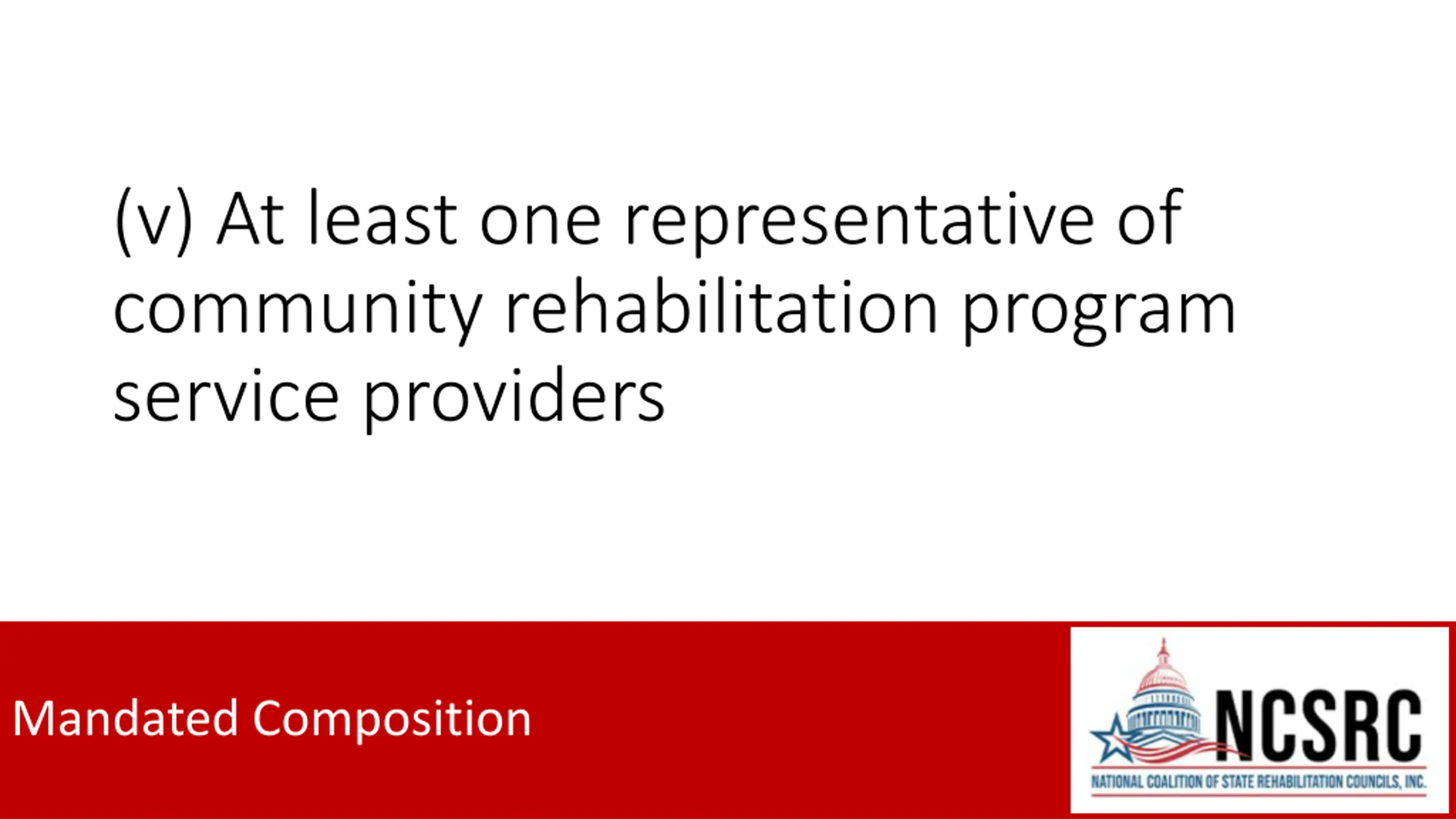 (v) At least one representative of community rehabilitation program service providers

Mandated Composition

NCSRC
NATIONAL COALITION OF STATE REHABILITATION COUNCILS, INC.